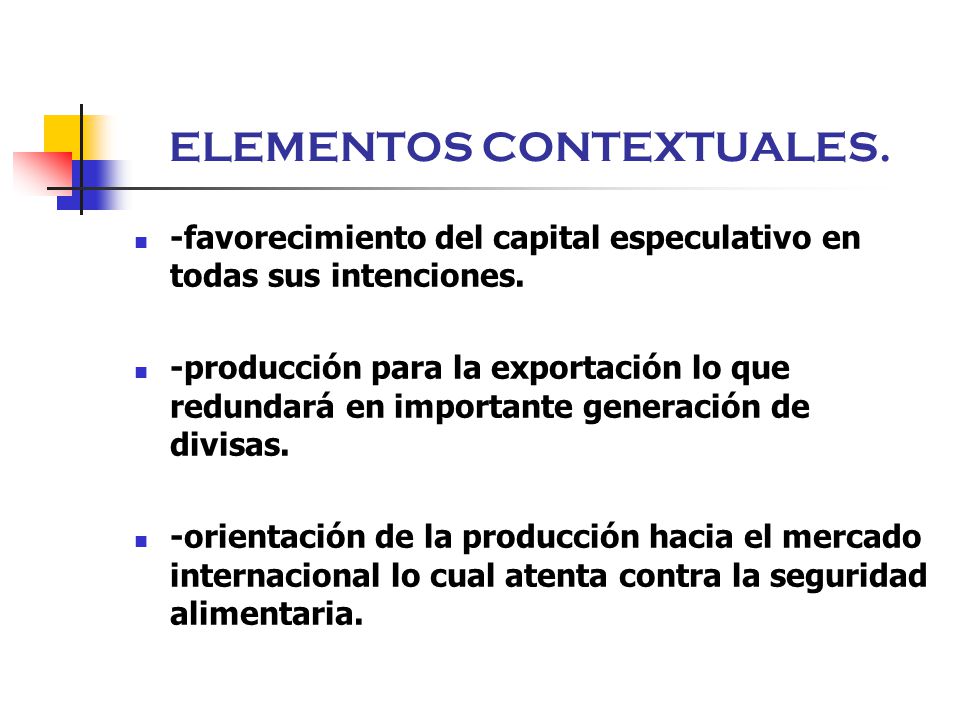 ELEMENTOS CONTEXTUALES.

- -favorecimiento del capital especulativo en todas sus intenciones.

- -producción para la exportación lo que redundará en importante generación de divisas.

- -orientación de la producción hacia el mercado internacional lo cual atenta contra la seguridad alimentaria.